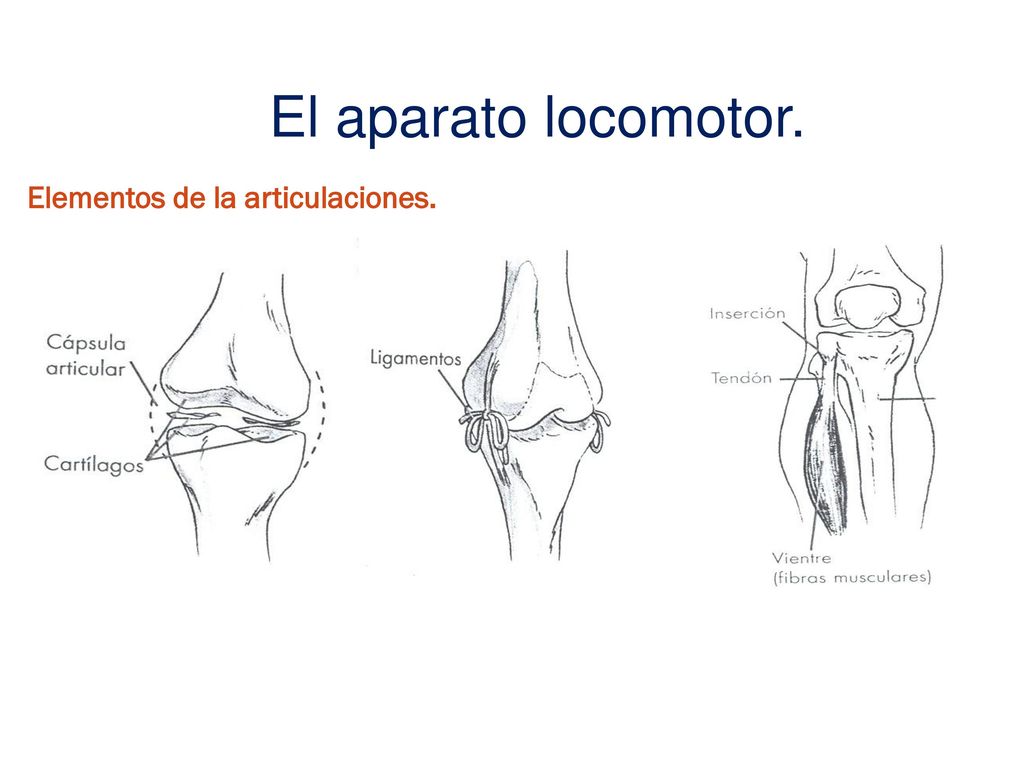 El aparato locomotor.

Elementos de la articulaciones.

Cápsula articular

Cartílagos

Ligamentos

Inserción

Tendón

Vientre (fibras musculares)